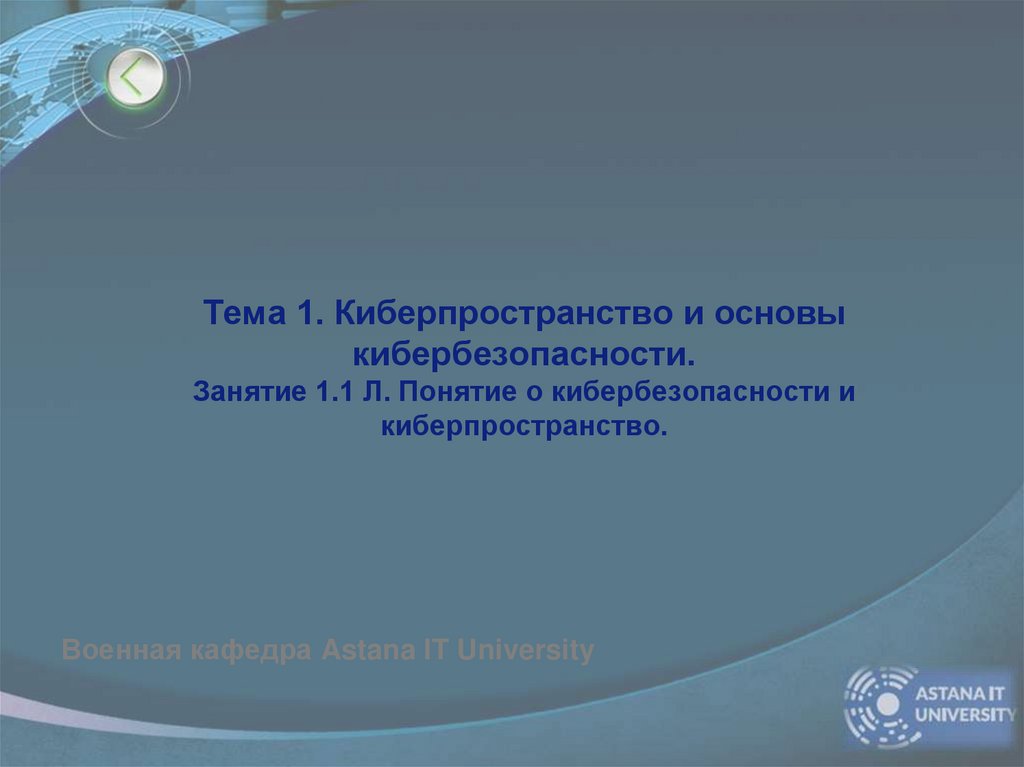 Тема 1. Киберпространство и основы кибербезопасности.
Занятие 1.1 Л. Понятие о кибербезопасности и киберпространство.

Военная кафедра Astana IT University

ASTANA IT UNIVERSITY